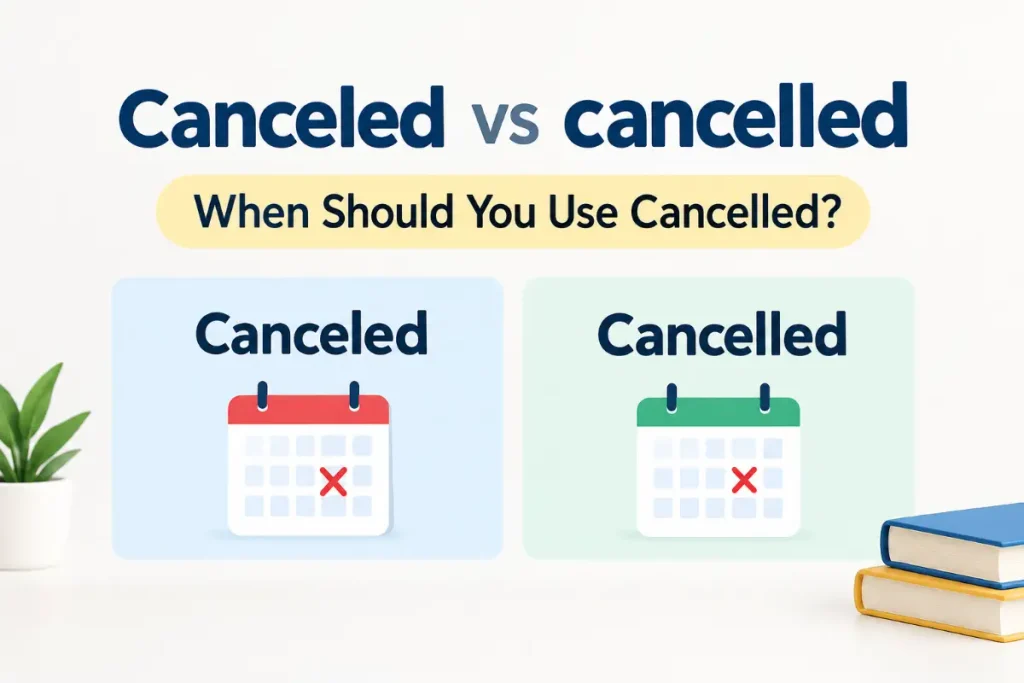 Canceled vs cancelled

When Should You Use Cancelled?

Canceled

Cancelled